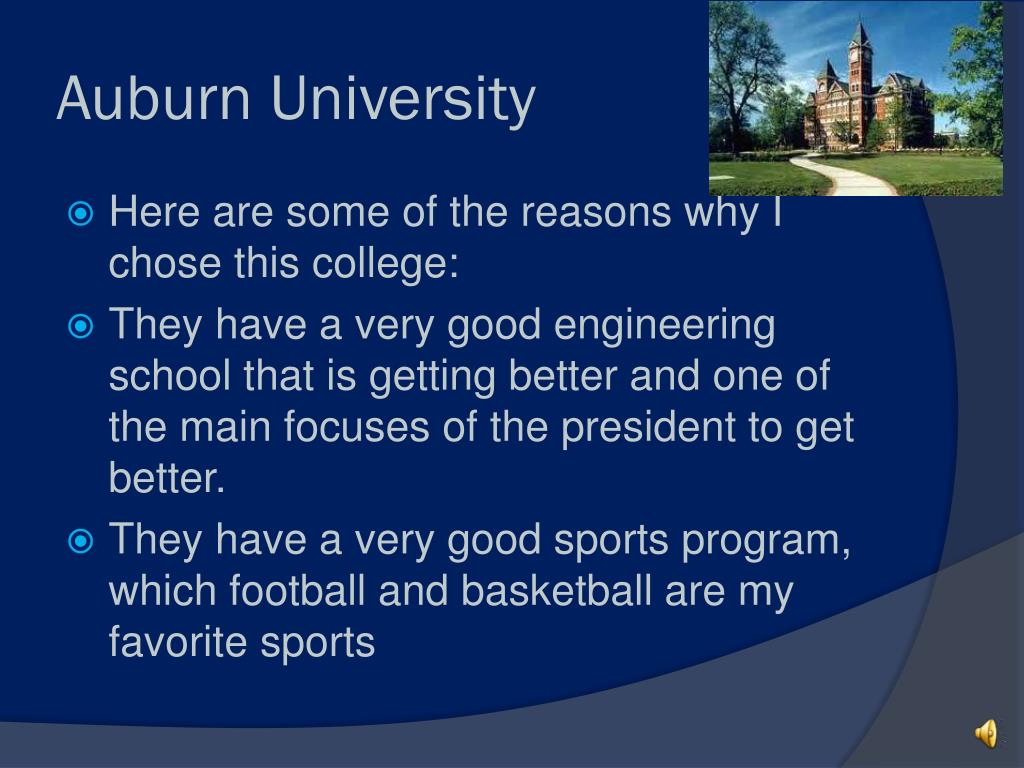 Auburn University

Here are some of the reasons why I chose this college:

They have a very good engineering school that is getting better and one of the main focuses of the president to get better.

They have a very good sports program, which football and basketball are my favorite sports